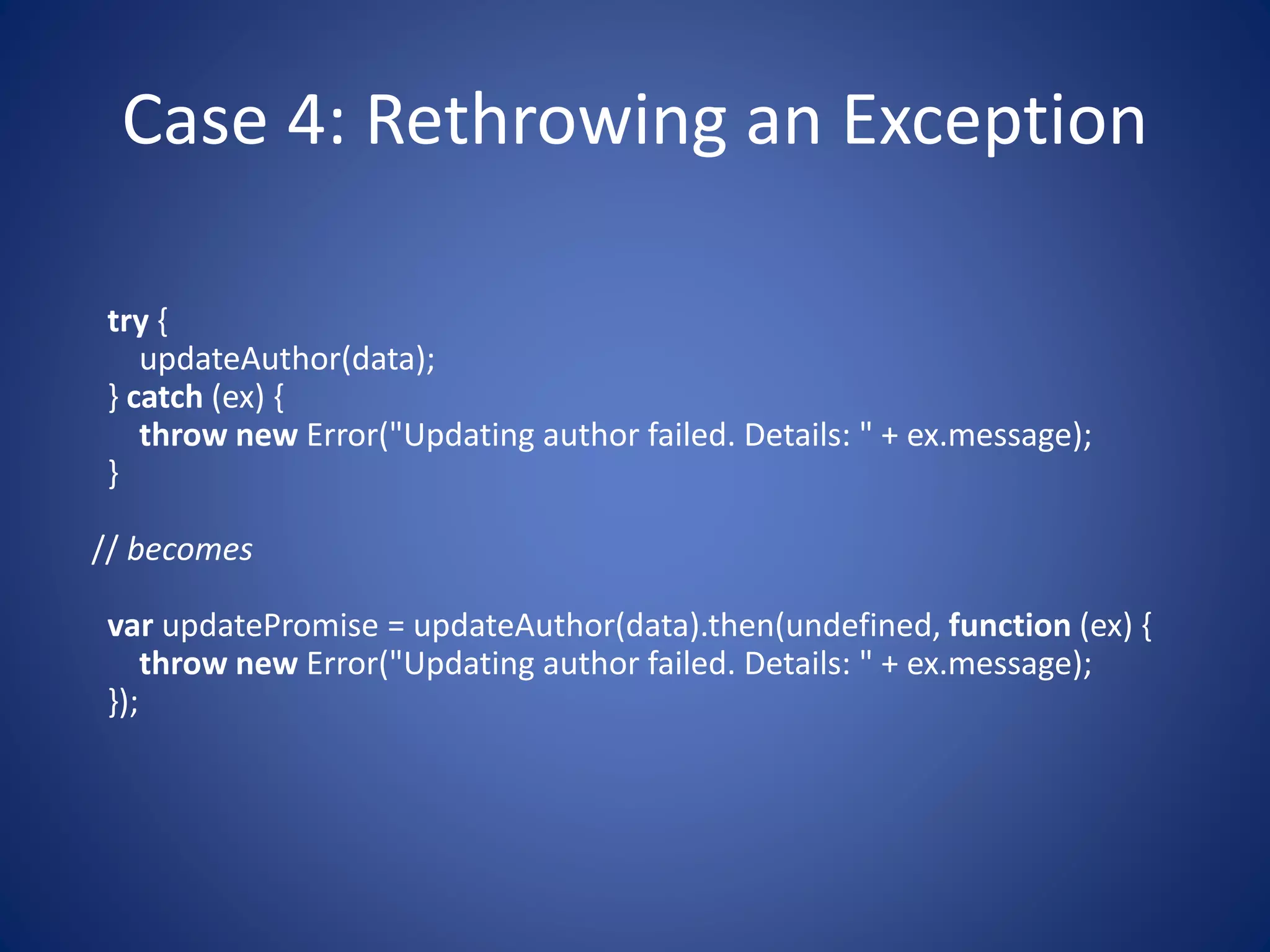 Case 4: Rethrowing an Exception

try {
updateAuthor(data);
} catch (ex) {
throw new Error("Updating author failed. Details: " + ex.message);
}

// becomes

var updatePromise = updateAuthor(data).then(undefined, function (ex) {
throw new Error("Updating author failed. Details: " + ex.message);
});